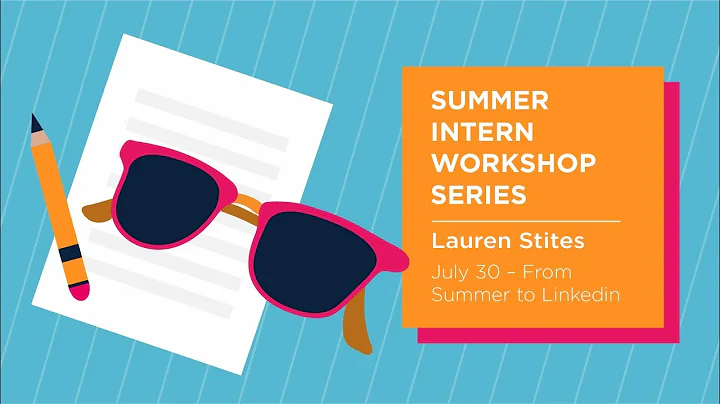 SUMMER INTERN WORKSHOP SERIES

Lauren Stites

July 30 – From Summer to Linkedin